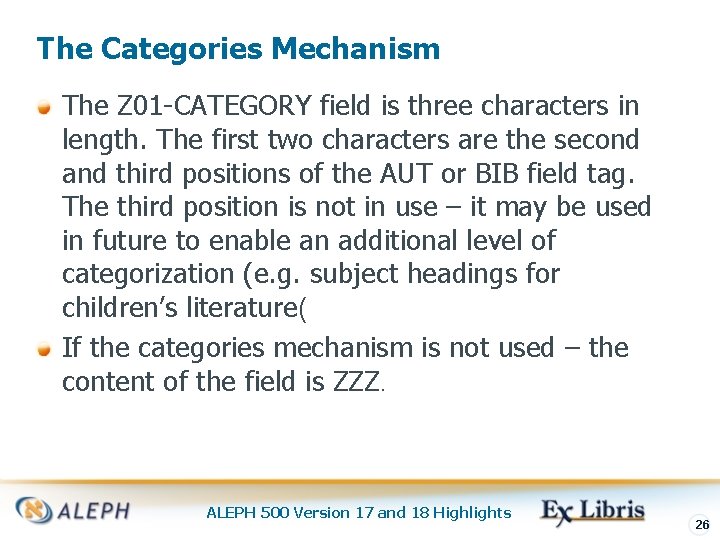 The Categories Mechanism

The Z01-CATEGORY field is three characters in length. The first two characters are the second and third positions of the AUT or BIB field tag. The third position is not in use – it may be used in future to enable an additional level of categorization (e.g. subject headings for children's literature(

If the categories mechanism is not used – the content of the field is ZZZ.

ALEPH

ALEPH 500 Version 17 and 18 Highlights

Ex Libris

26